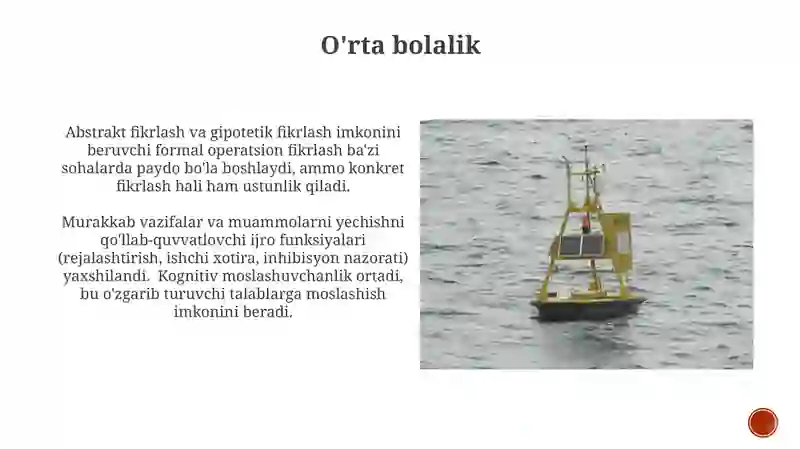 O'rta bolalik

Abstrakt fikrlash va gipotetik fikrlash imkonini beruvchi formal operatsion fikrlash ba'zi sohalarda paydo bo'la boshlaydi, ammo konkret fikrlash hali ham ustunlik qiladi.

Murakkab vazifalar va muammolarni yechishni qo'llab-quvvatlovchi ijro funksiyalari (rejalashtirish, ishchi xotira, inhibisyon nazorati) yaxshilandi. Kognitiv moslashuvchanlik ortadi, bu o'zgarib turuvchi talablarga moslashish imkonini beradi.